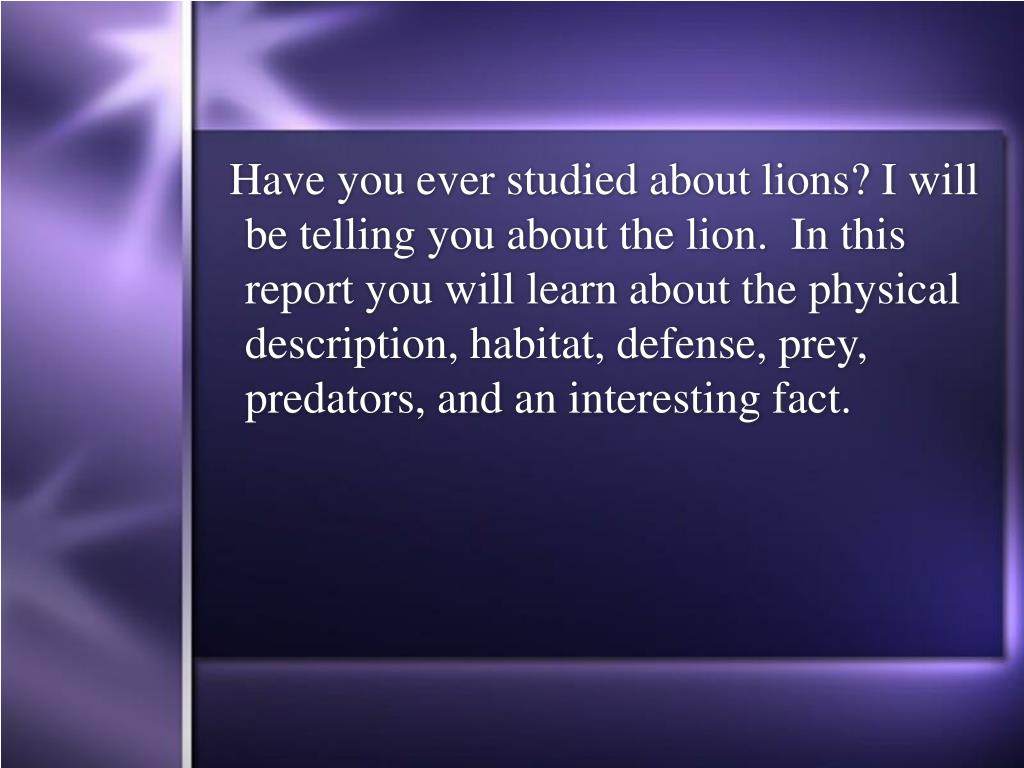 Have you ever studied about lions? I will be telling you about the lion. In this report you will learn about the physical description, habitat, defense, prey, predators, and an interesting fact.